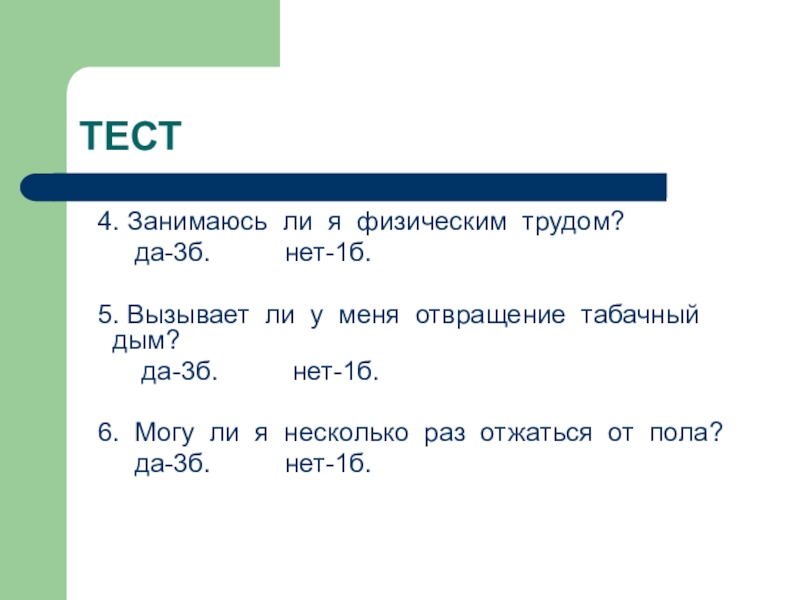 ТЕСТ

4. Занимаюсь ли я физическим трудом?
да-3б. нет-1б.

5. Вызывает ли у меня отвращение табачный дым?
да-3б. нет-1б.

6. Могу ли я несколько раз отжаться от пола?
да-3б. нет-1б.